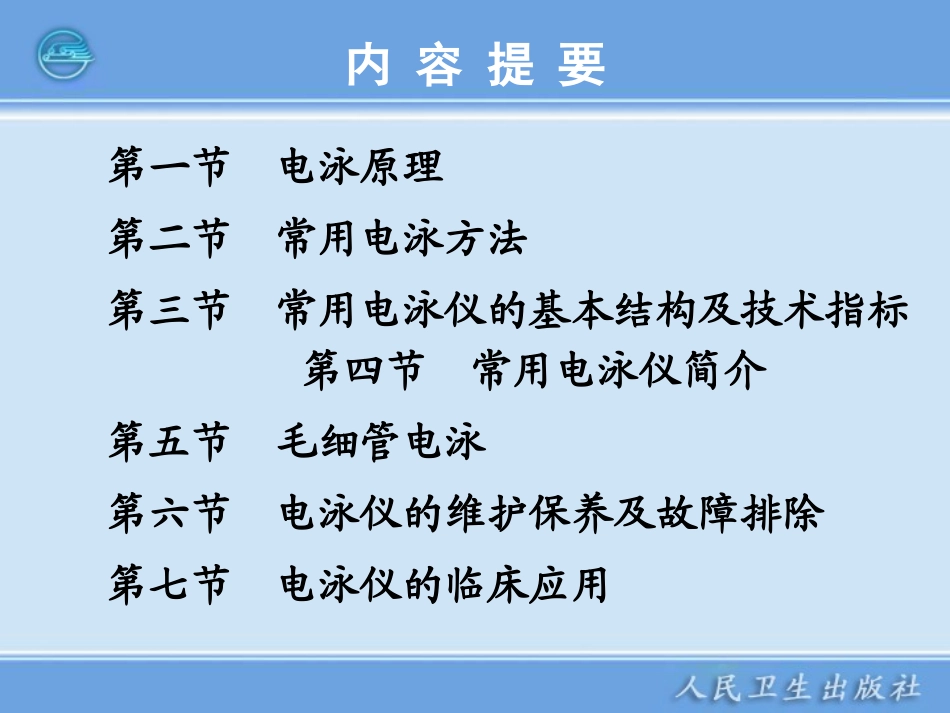 内 容 提 要

第一节 电泳原理

第二节 常用电泳方法

第三节 常用电泳仪的基本结构及技术指标

第四节 常用电泳仪简介

第五节 毛细管电泳

第六节 电泳仪的维护保养及故障排除

第七节 电泳仪的临床应用

人民卫生出版社